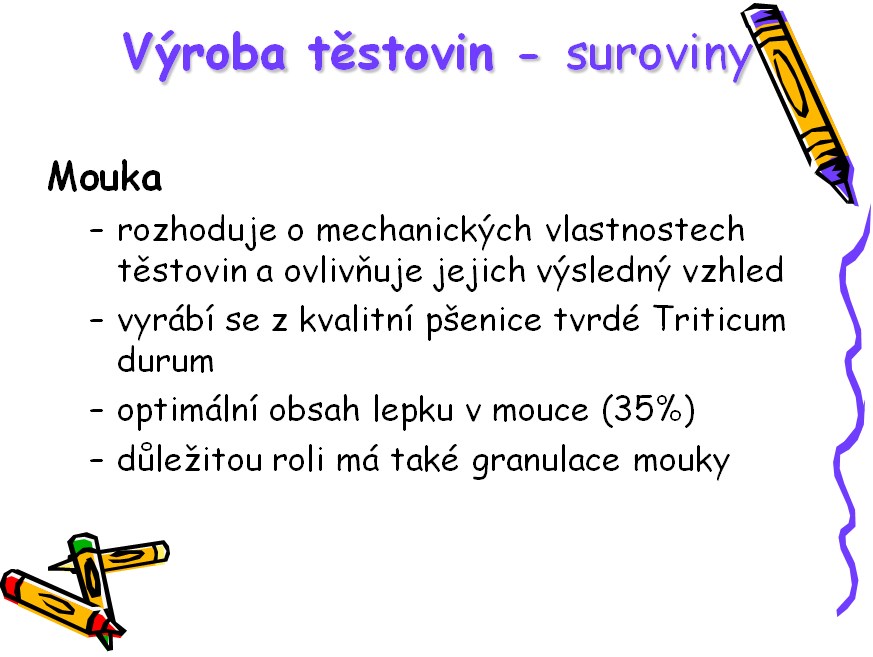 Výroba těstovin - suroviny

Mouka

– rozhoduje o mechanických vlastnostech těstovin a ovlivňuje jejich výsledný vzhled
– vyrábí se z kvalitní pšenice tvrdé Triticum durum
– optimální obsah lepku v mouce (35%)
– důležitou roli má také granulace mouky